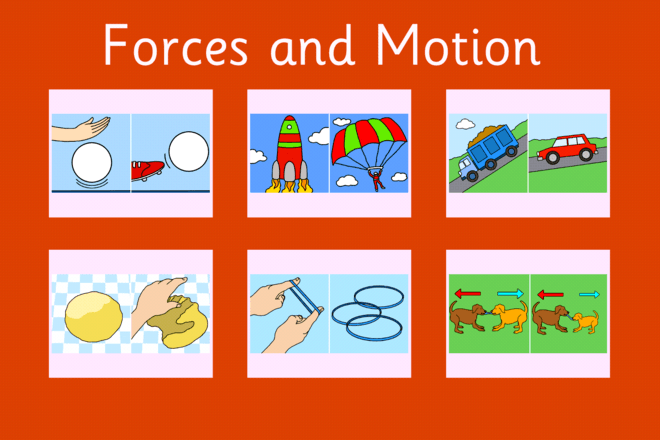 Forces and Motion